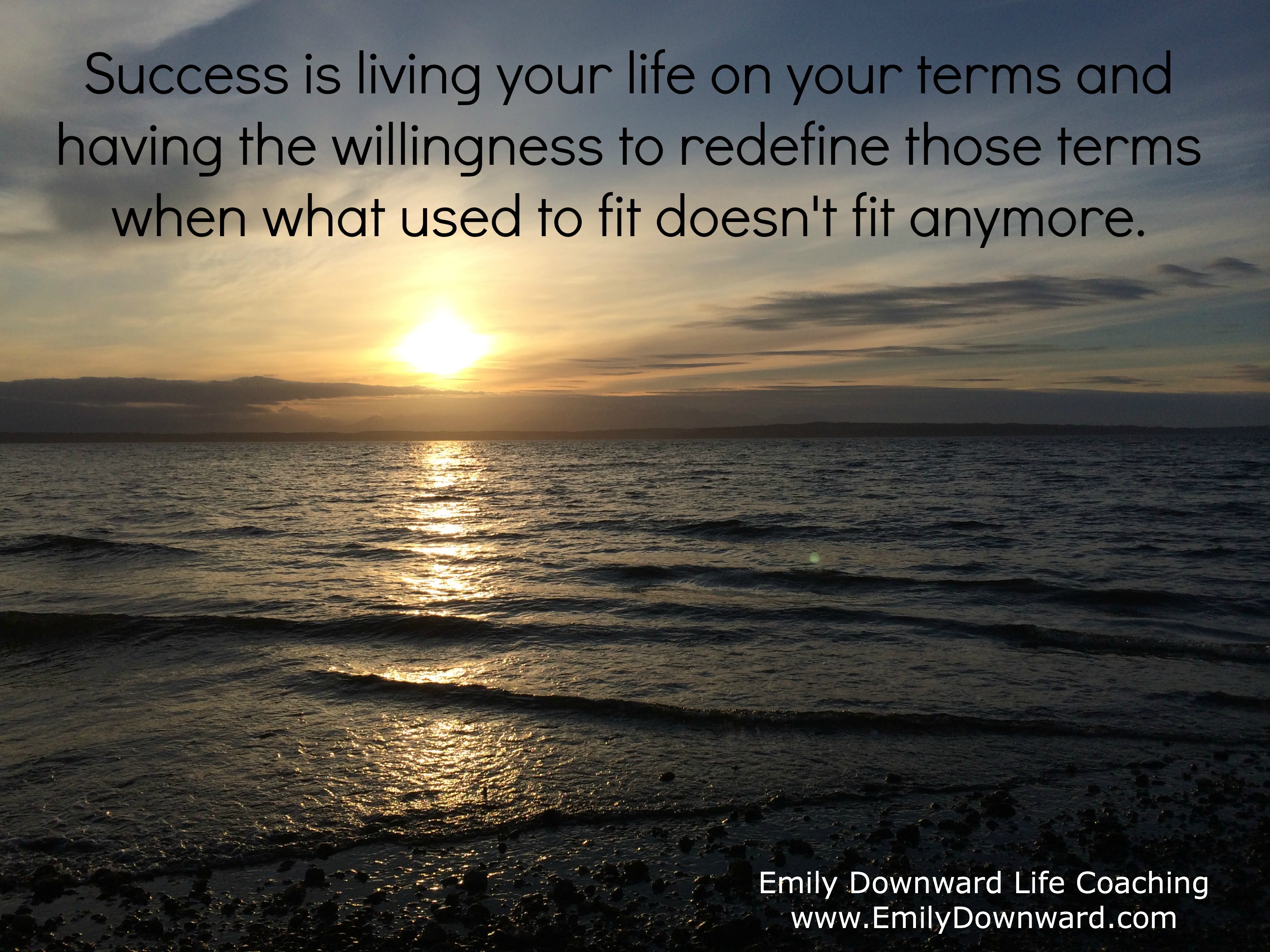 Success is living your life on your terms and having the willingness to redefine those terms when what used to fit doesn't fit anymore.

Emily Downward Life Coaching
www.EmilyDownward.com